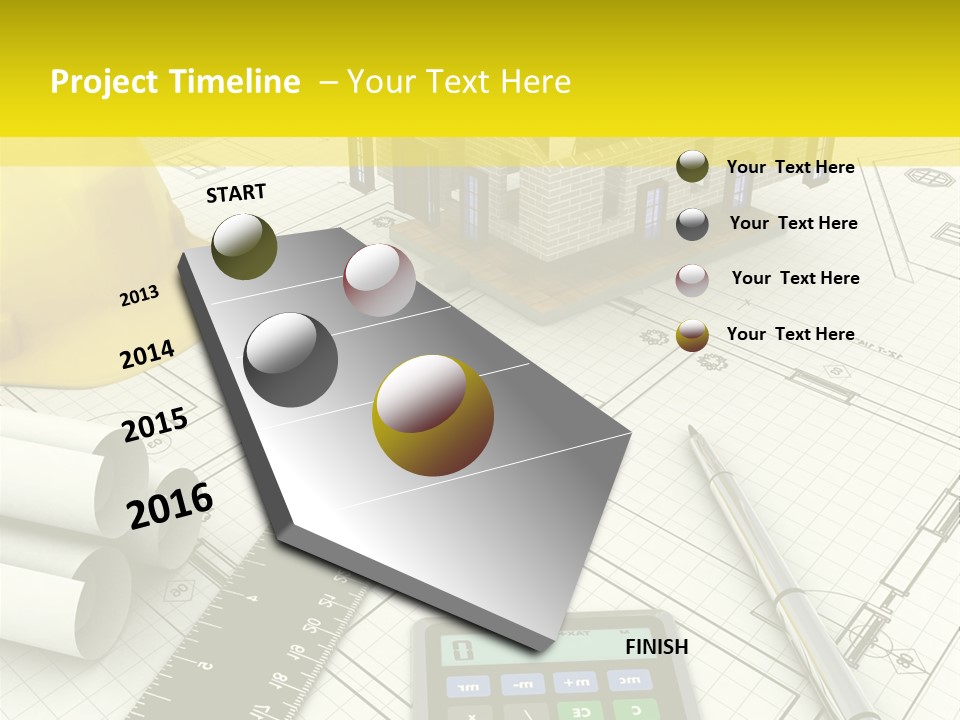 Project Timeline – Your Text Here

START

2013

2014

2015

2016

FINISH

Your Text Here

Your Text Here

Your Text Here

Your Text Here